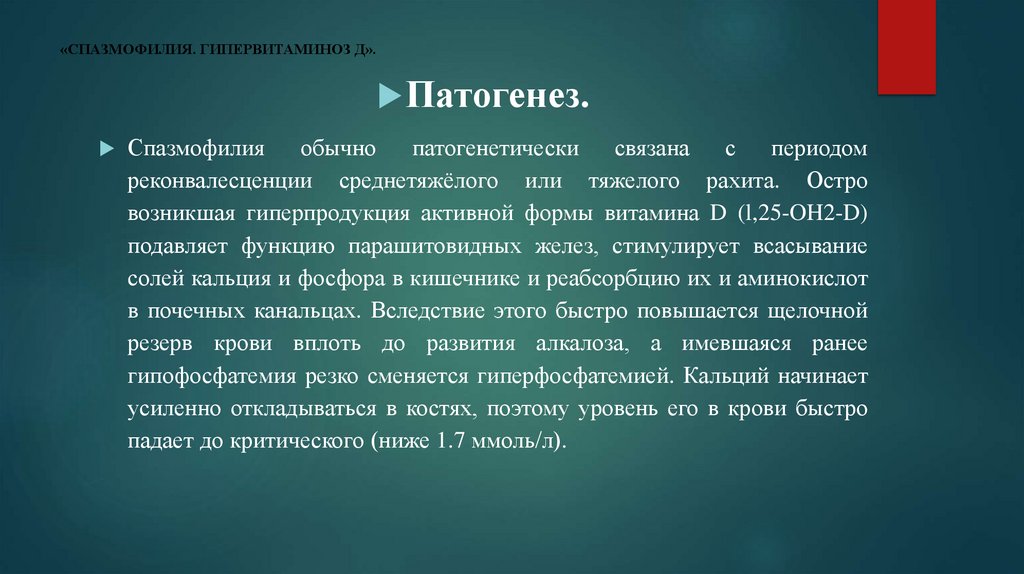 «СПАЗМОФИЛИЯ. ГИПЕРВИТАМИНОЗ Д».

Патогенез.

Спазмофилия обычно патогенетически связана с периодом реконвалесценции среднетяжёлого или тяжелого рахита. Остро возникшая гиперпродукция активной формы витамина D (l,25-OH2-D) подавляет функцию парашитовидных желез, стимулирует всасывание солей кальция и фосфора в кишечнике и реабсорбцию их и аминокислот в почечных канальцах. Вследствие этого быстро повышается щелочной резерв крови вплоть до развития алкалоза, а имевшаяся ранее гипофосфатемия резко сменяется гиперфосфатемией. Кальций начинает усиленно откладываться в костях, поэтому уровень его в крови быстро падает до критического (ниже 1.7 ммоль/л).